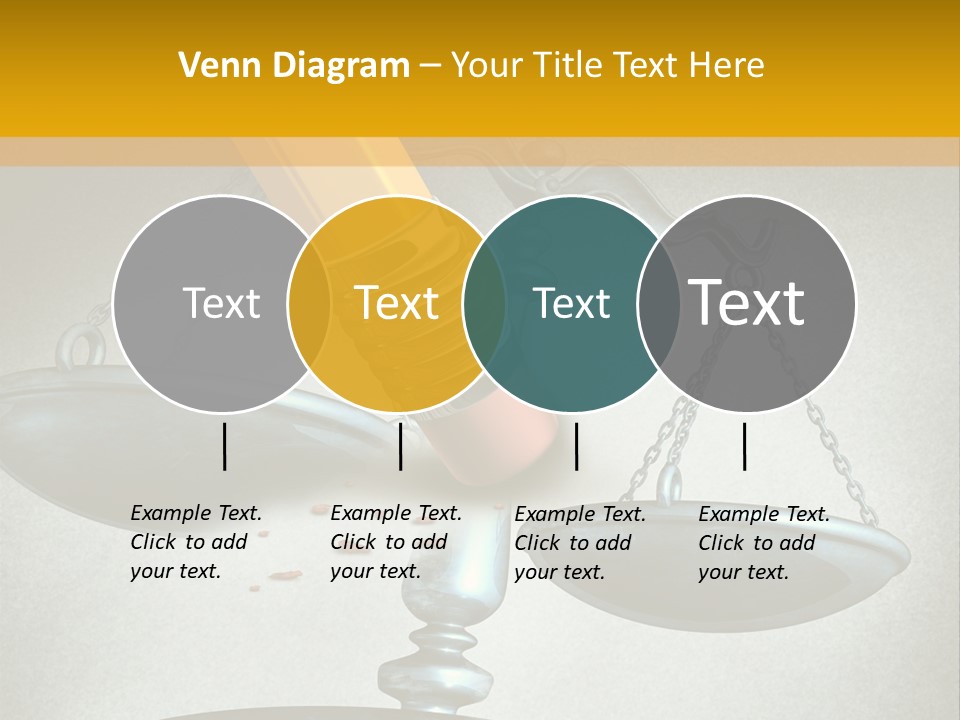 Venn Diagram – Your Title Text Here

Text

Text

Text

Text

Example Text. Click to add your text.

Example Text. Click to add your text.

Example Text. Click to add your text.

Example Text. Click to add your text.